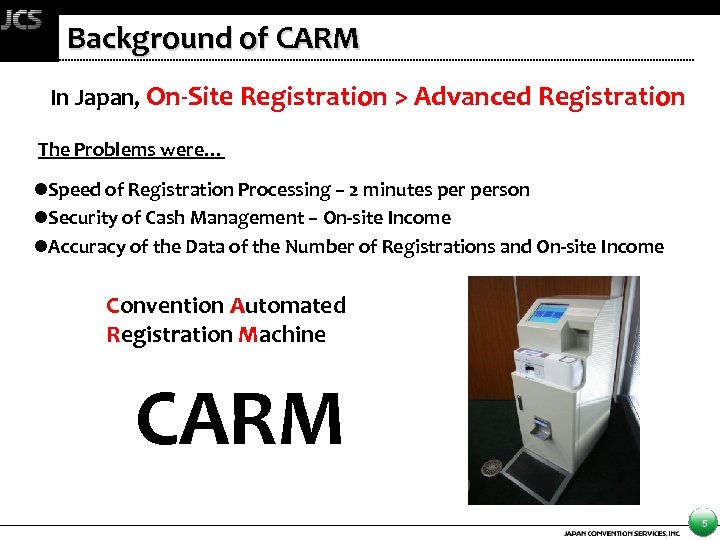 JCS

Background of CARM

In Japan, On-Site Registration > Advanced Registration

The Problems were…

●Speed of Registration Processing – 2 minutes per person
●Security of Cash Management – On-site Income
●Accuracy of the Data of the Number of Registrations and On-site Income

Convention Automated Registration Machine

CARM

5

JAPAN CONVENTION SERVICES, INC.